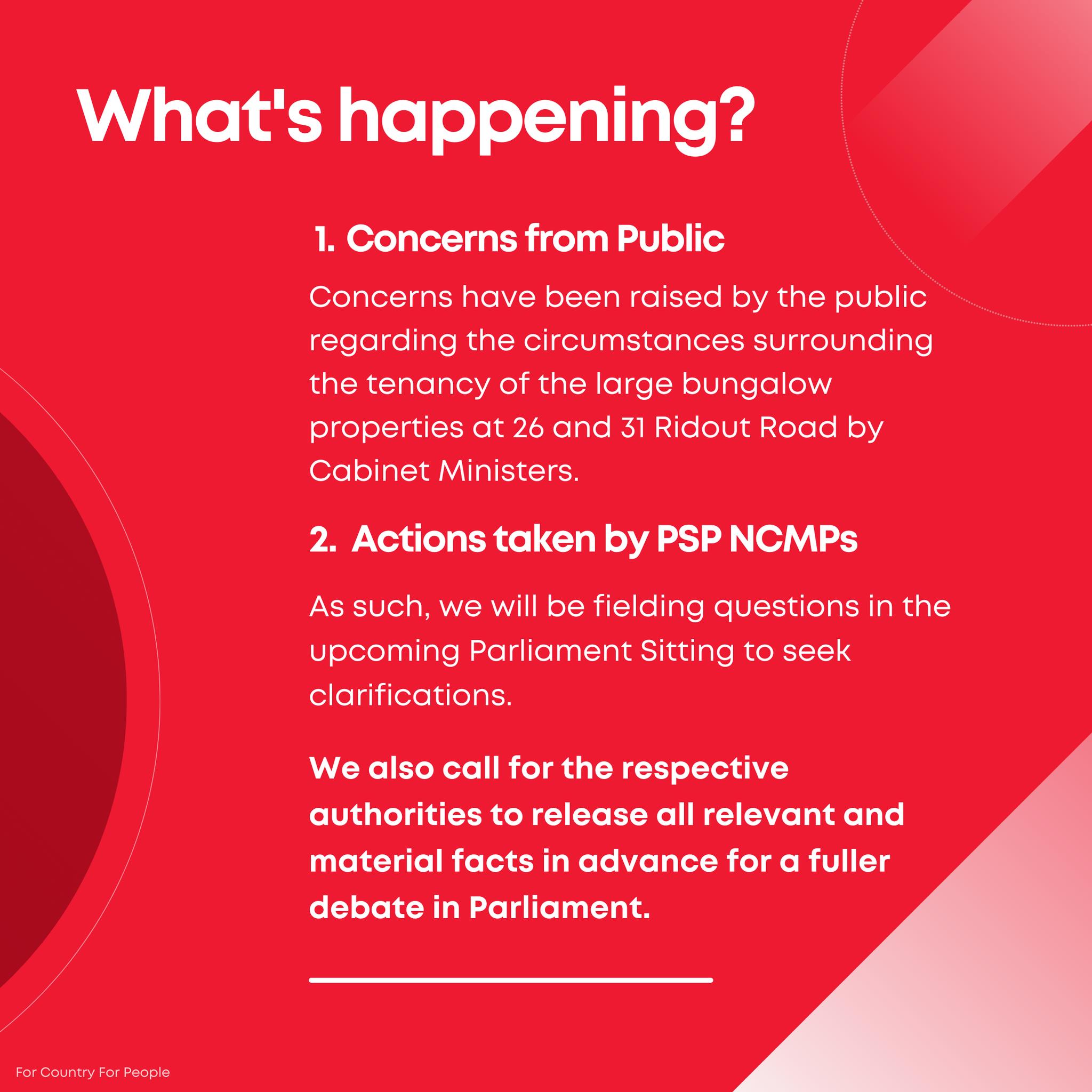 What's happening?

1. Concerns from Public

Concerns have been raised by the public regarding the circumstances surrounding the tenancy of the large bungalow properties at 26 and 31 Ridout Road by Cabinet Ministers.

2. Actions taken by PSP NCMPs

As such, we will be fielding questions in the upcoming Parliament Sitting to seek clarifications.

We also call for the respective authorities to release all relevant and material facts in advance for a fuller debate in Parliament.

For Country For People